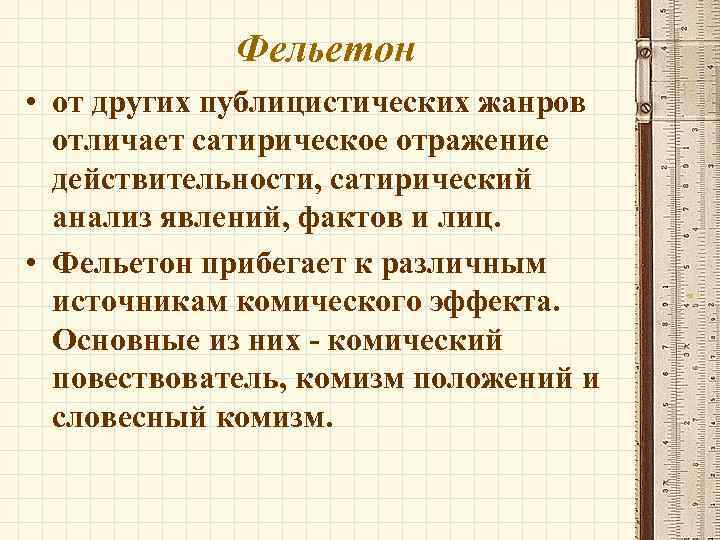 Фельетон

• от других публицистических жанров отличает сатирическое отражение действительности, сатирический анализ явлений, фактов и лиц.

• Фельетон прибегает к различным источникам комического эффекта. Основные из них - комический повествователь, комизм положений и словесный комизм.